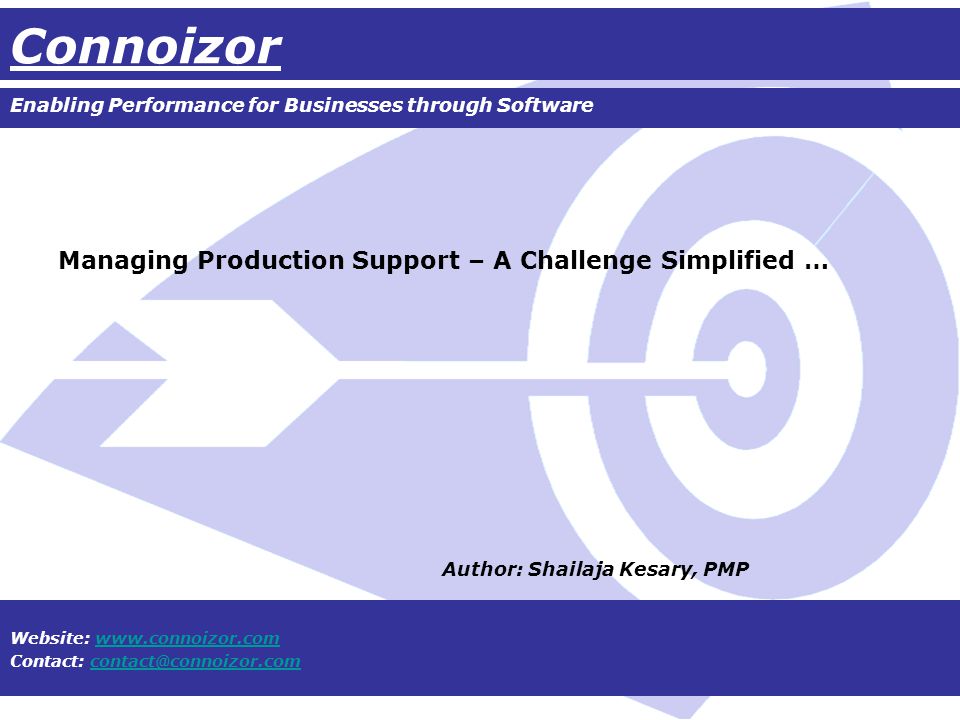 Connoizor

Enabling Performance for Businesses through Software

Managing Production Support – A Challenge Simplified …

Author: Shailaja Kesary, PMP

Website: www.connoizor.com
Contact: contact@connoizor.com